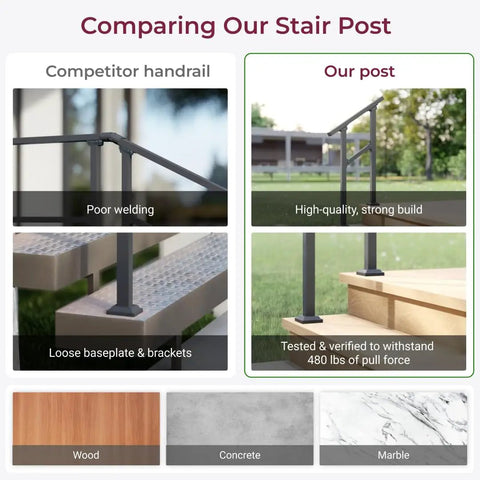 Comparing Our Stair Post

Competitor handrail

Poor welding

Loose baseplate & brackets

Our post

High-quality, strong build

Tested & verified to withstand 480 lbs of pull force

Wood

Concrete

Marble